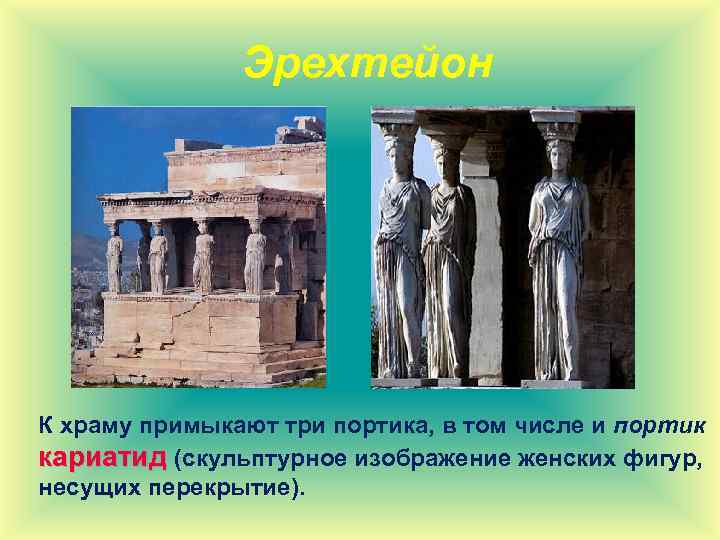 Эрехтейон

К храму примыкают три портика, в том числе и портик кариатид (скульптурное изображение женских фигур, несущих перекрытие).